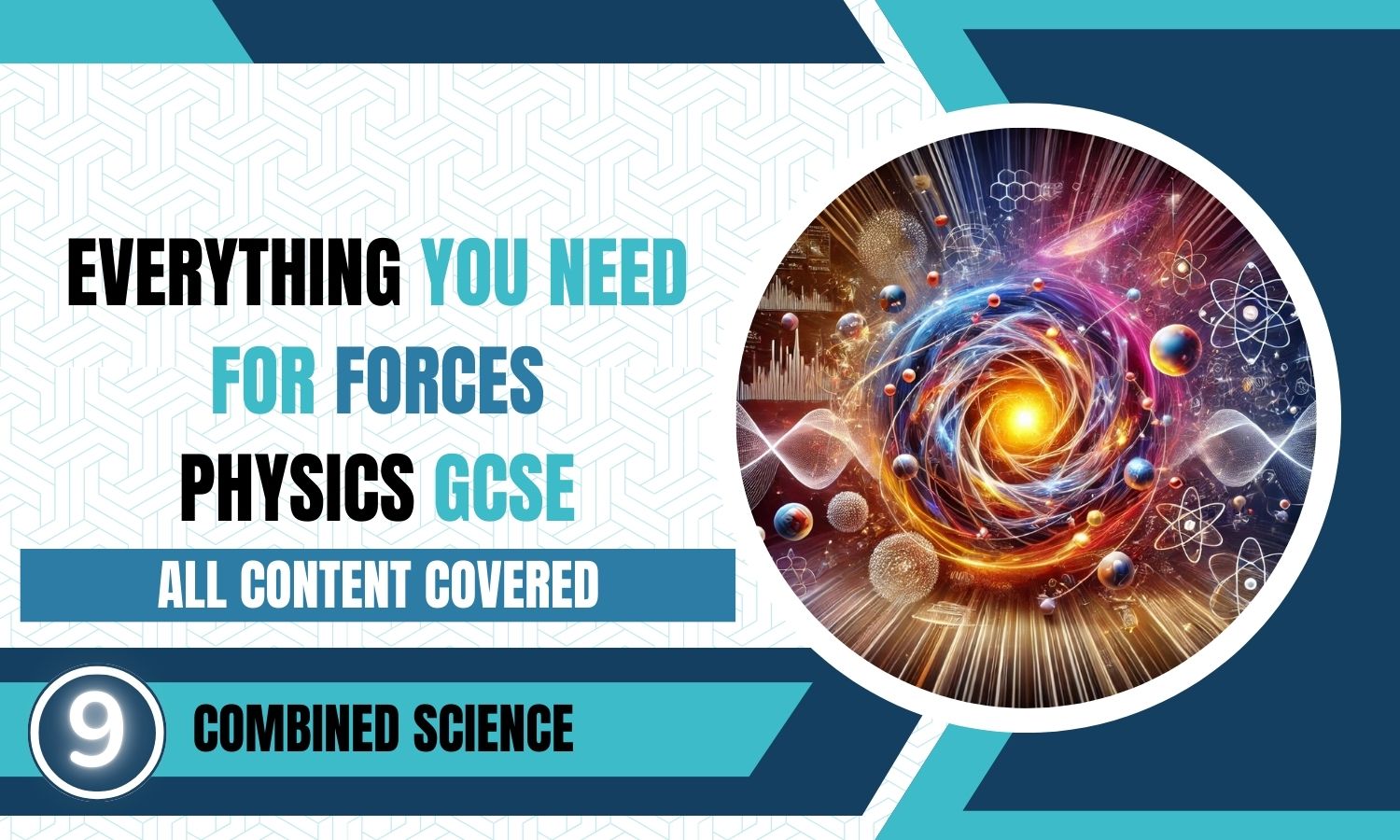 EVERYTHING YOU NEED
FOR FORCES
PHYSICS GCSE

ALL CONTENT COVERED

9

COMBINED SCIENCE